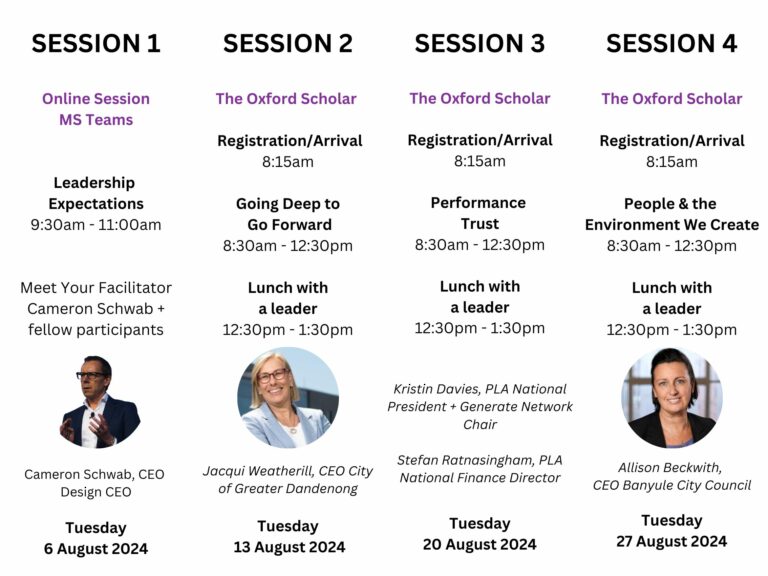 SESSION 1

Online Session
MS Teams

Leadership Expectations
9:30am - 11:00am

Meet Your Facilitator Cameron Schwab + fellow participants

Cameron Schwab, CEO Design CEO

Tuesday
6 August 2024

SESSION 2

The Oxford Scholar

Registration/Arrival
8:15am

Going Deep to Go Forward
8:30am - 12:30pm

Lunch with a leader
12:30pm - 1:30pm

Jacqui Weatherill, CEO City of Greater Dandenong

Tuesday
13 August 2024

SESSION 3

The Oxford Scholar

Registration/Arrival
8:15am

Performance Trust
8:30am - 12:30pm

Lunch with a leader
12:30pm - 1:30pm

Kristin Davies, PLA National President + Generate Network Chair

Stefan Ratnasingham, PLA National Finance Director

Tuesday
20 August 2024

SESSION 4

The Oxford Scholar

Registration/Arrival
8:15am

People & the Environment We Create
8:30am - 12:30pm

Lunch with a leader
12:30pm - 1:30pm

Allison Beckwith, CEO Banyule City Council

Tuesday
27 August 2024